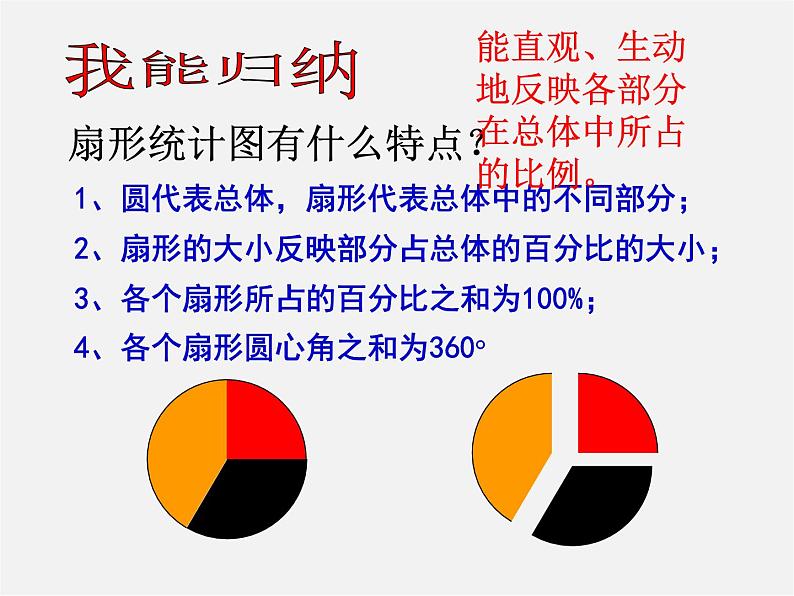 我能归纳

能直观、生动地反映各部分在总体中所占的比例。

扇形统计图有什么特点？

1、圆代表总体，扇形代表总体中的不同部分；

2、扇形的大小反映部分占总体的百分比的大小；

3、各个扇形所占的百分比之和为100%；

4、各个扇形圆心角之和为360°